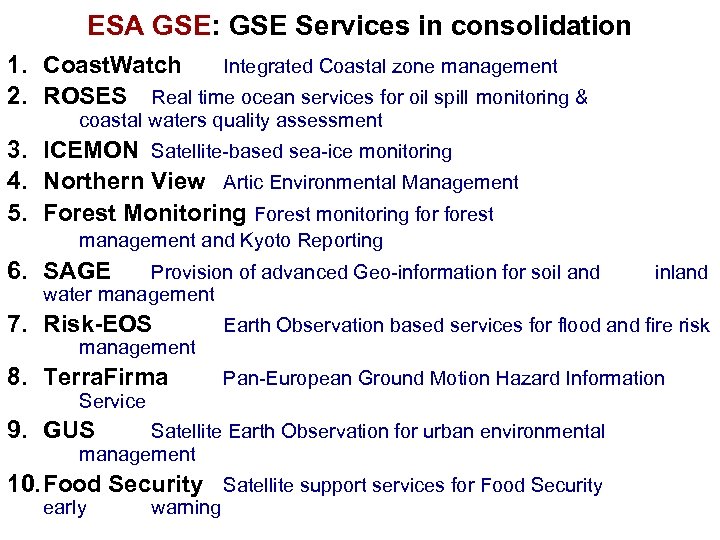 ESA GSE: GSE Services in consolidation

1. CoastWatch Integrated Coastal zone management
2. ROSES Real time ocean services for oil spill monitoring & coastal waters quality assessment
3. ICEMON Satellite-based sea-ice monitoring
4. Northern View Artic Environmental Management
5. Forest Monitoring Forest monitoring for forest management and Kyoto Reporting
6. SAGE Provision of advanced Geo-information for soil and inland water management
7. Risk-EOS Earth Observation based services for flood and fire risk management
8. TerraFirma Pan-European Ground Motion Hazard Information Service
9. GUS Satellite Earth Observation for urban environmental management
10. Food Security Satellite support services for Food Security early warning